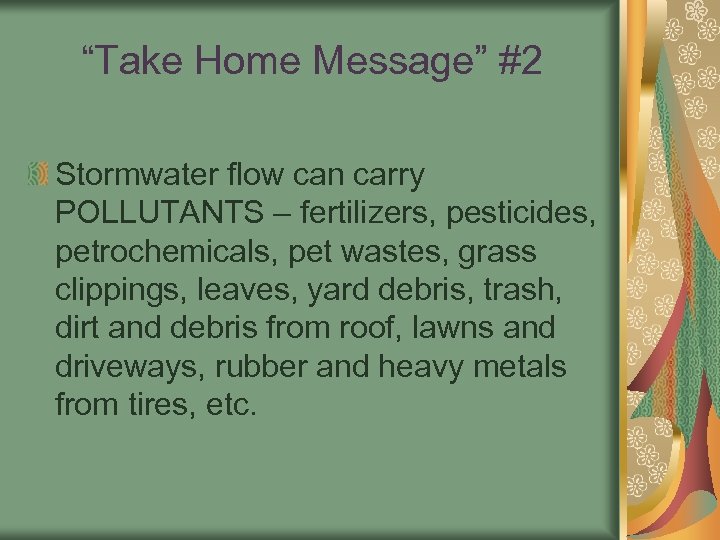 “Take Home Message” #2

Stormwater flow can carry POLLUTANTS – fertilizers, pesticides, petrochemicals, pet wastes, grass clippings, leaves, yard debris, trash, dirt and debris from roof, lawns and driveways, rubber and heavy metals from tires, etc.